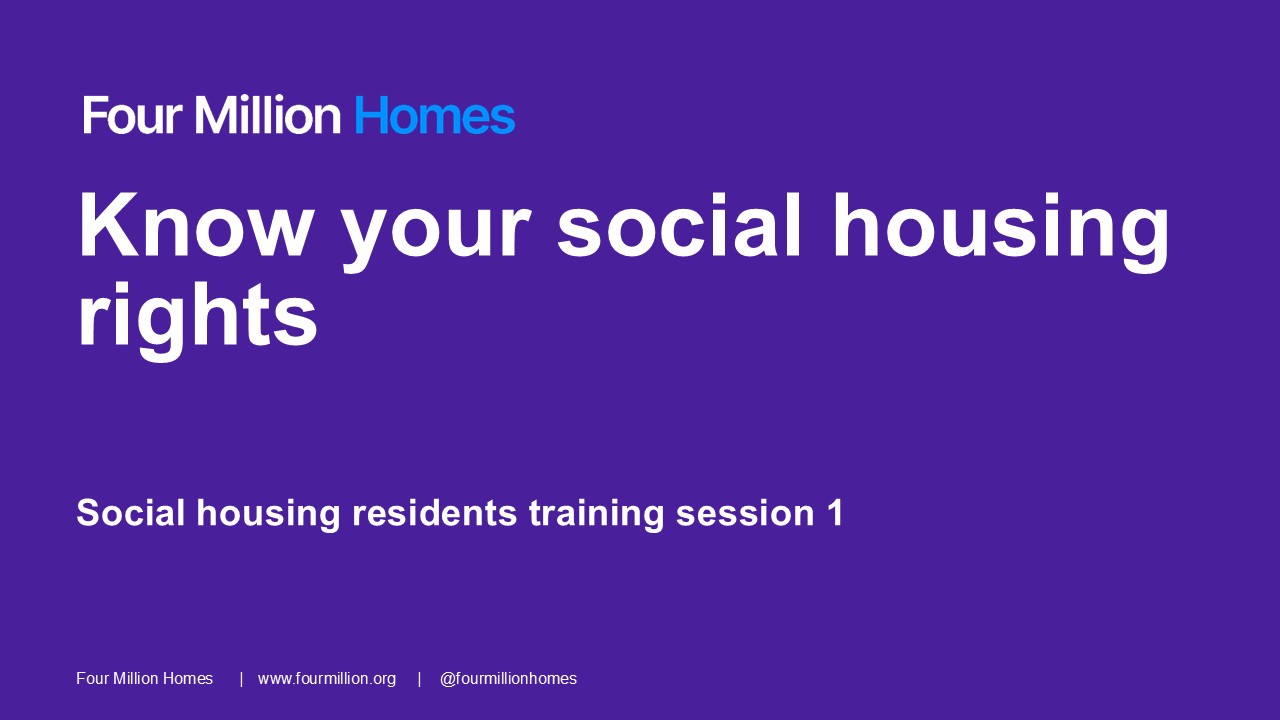 Four Million Homes

Know your social housing rights

Social housing residents training session 1

Four Million Homes | www.fourmillion.org | @fourmillionhomes